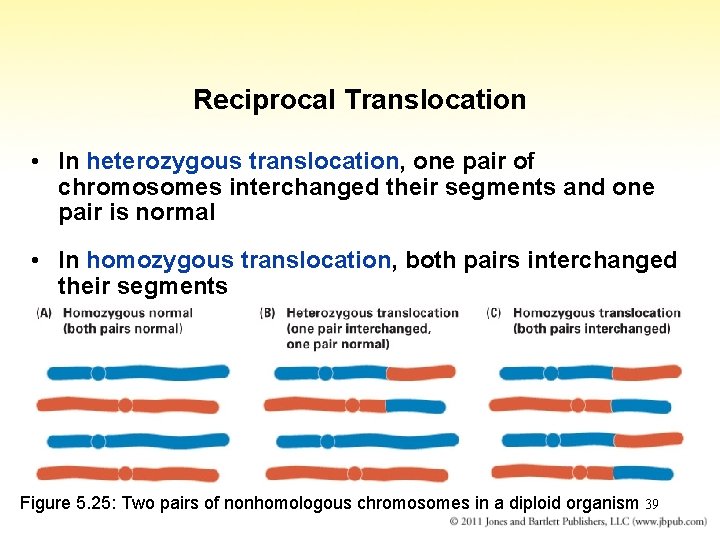 Reciprocal Translocation

• In heterozygous translocation, one pair of chromosomes interchanged their segments and one pair is normal

• In homozygous translocation, both pairs interchanged their segments

(A) Homozygous normal (both pairs normal)

(B) Heterozygous translocation (one pair interchanged, one pair normal)

(C) Homozygous translocation (both pairs interchanged)

Figure 5.25: Two pairs of nonhomologous chromosomes in a diploid organism 39

© 2011 Jones and Bartlett Publishers, LLC (www.jbpub.com)